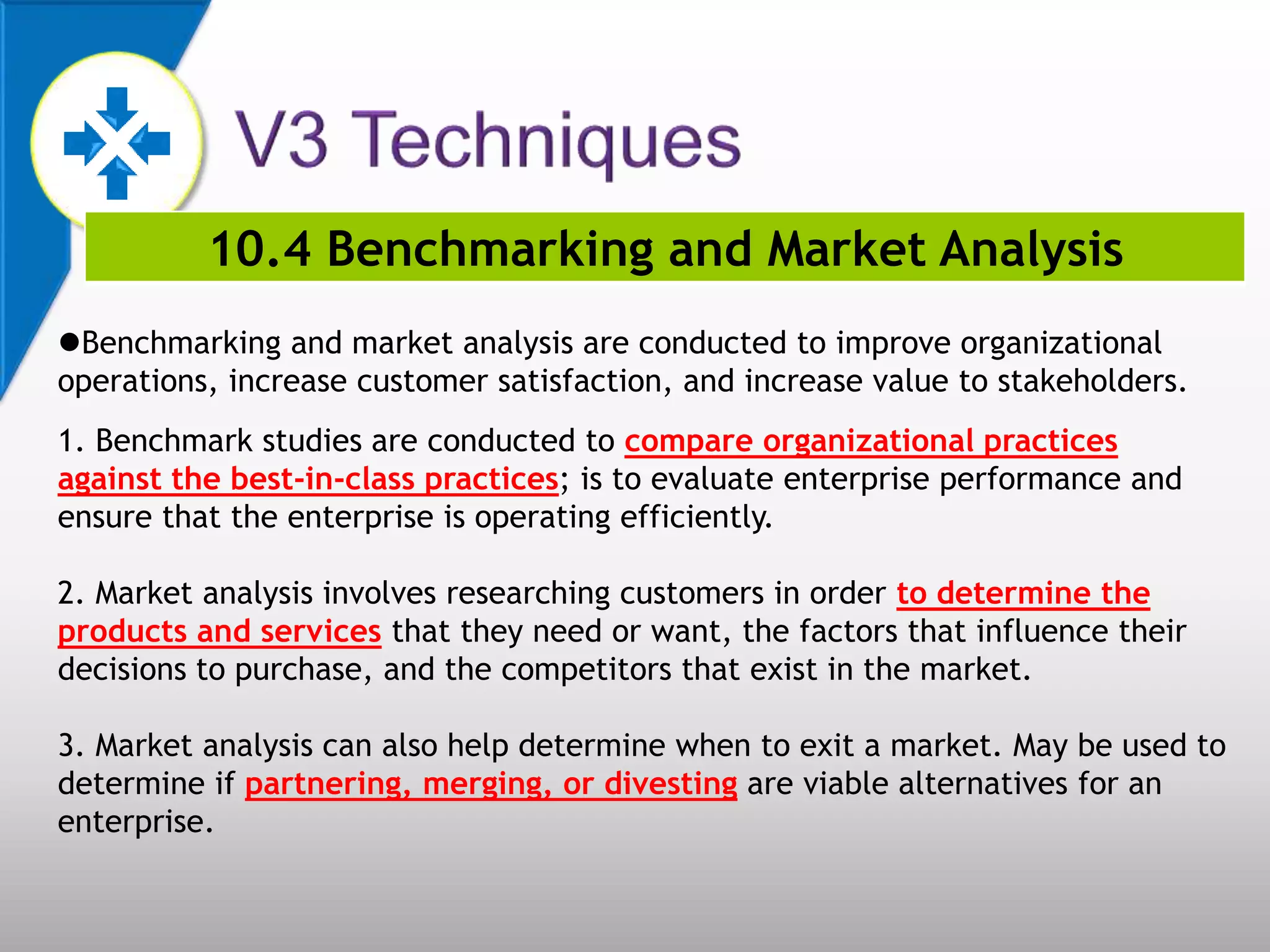 V3 Techniques

10.4 Benchmarking and Market Analysis

●Benchmarking and market analysis are conducted to improve organizational operations, increase customer satisfaction, and increase value to stakeholders.

1. Benchmark studies are conducted to compare organizational practices against the best-in-class practices; is to evaluate enterprise performance and ensure that the enterprise is operating efficiently.

2. Market analysis involves researching customers in order to determine the products and services that they need or want, the factors that influence their decisions to purchase, and the competitors that exist in the market.

3. Market analysis can also help determine when to exit a market. May be used to determine if partnering, merging, or divesting are viable alternatives for an enterprise.